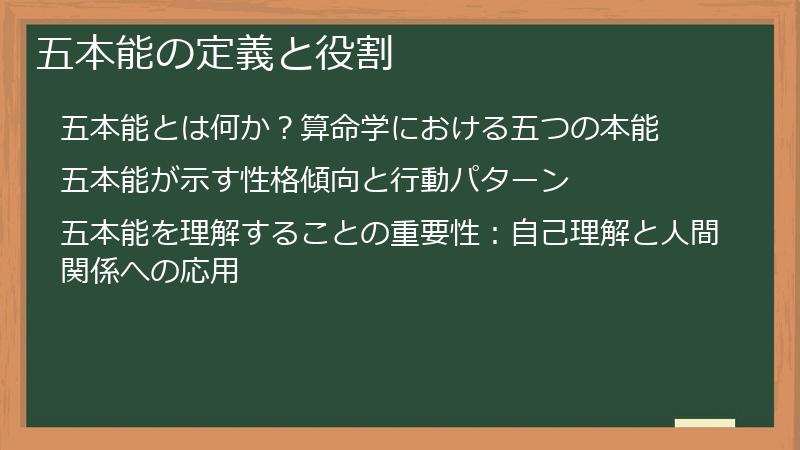 五本能の定義と役割

五本能とは何か？算命学における五つの本能

五本能が示す性格傾向と行動パターン

五本能を理解することの重要性：自己理解と人間関係への応用